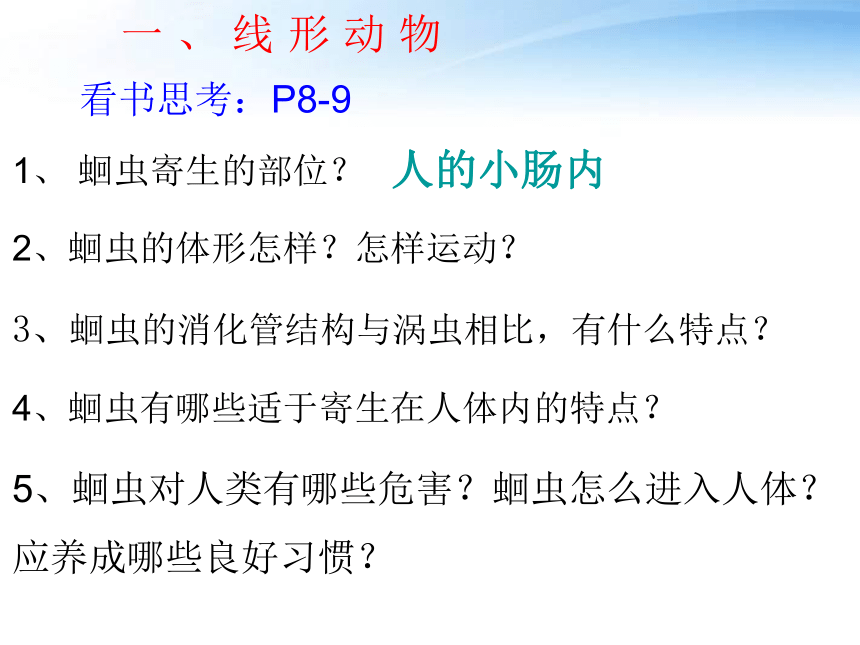 一、线形动物

看书思考：P8-9

1、 蛔虫寄生的部位？ 人的小肠内

2、蛔虫的体形怎样？怎样运动？

3、蛔虫的消化管结构与涡虫相比，有什么特点？

4、蛔虫有哪些适于寄生在人体内的特点？

5、蛔虫对人类有哪些危害？蛔虫怎么进入人体？应养成哪些良好习惯？